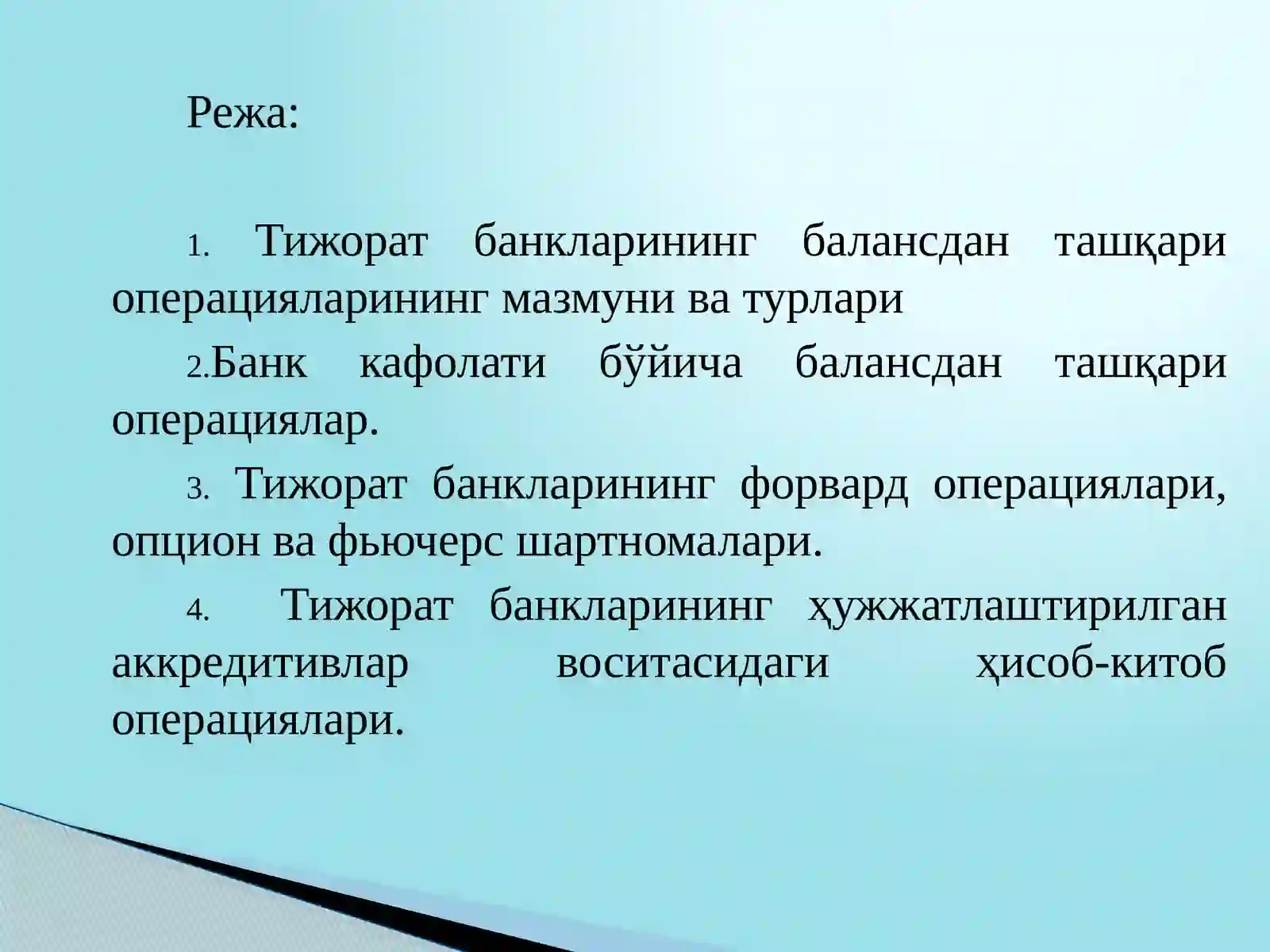 Режа:

1. Тижорат банкларининг балансдан ташқари операцияларининг мазмуни ва турлари

2.Банк кафолати бўйича балансдан ташқари операциялар.

3. Тижорат банкларининг форвард операциялари, опцион ва фьючерс шартномалари.

4. Тижорат банкларининг ҳужжатлаштирилган аккредитивлар воситасидаги ҳисоб-китоб операциялари.